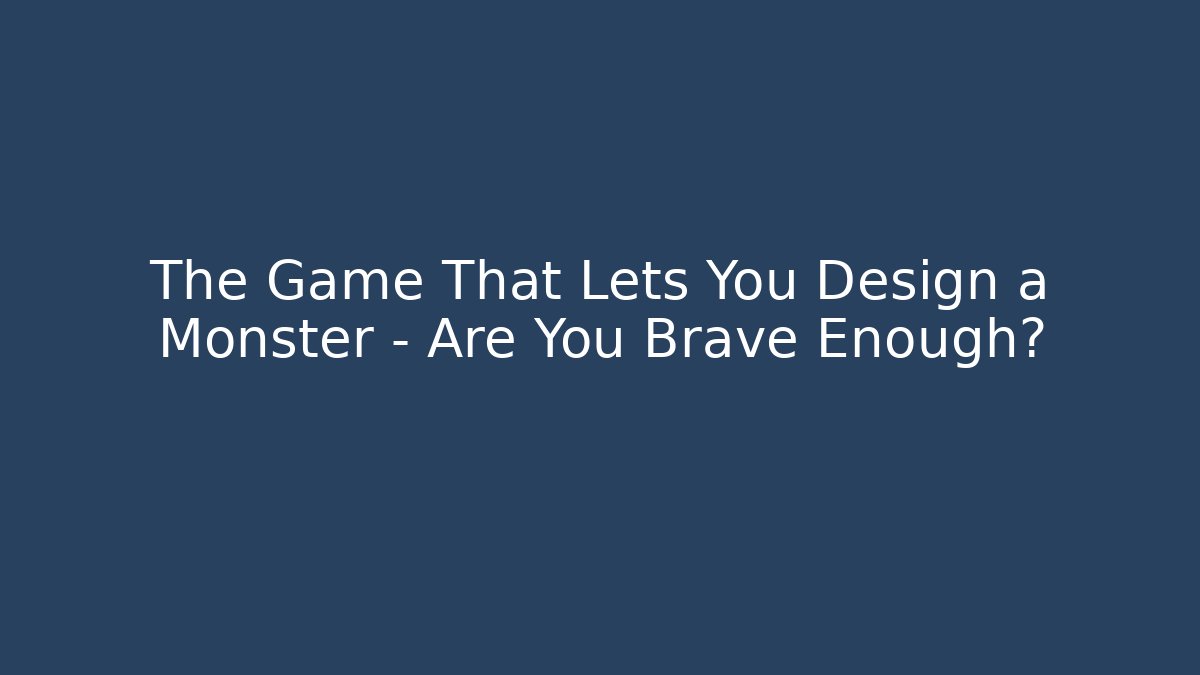 The Game That Lets You Design a Monster - Are You Brave Enough?